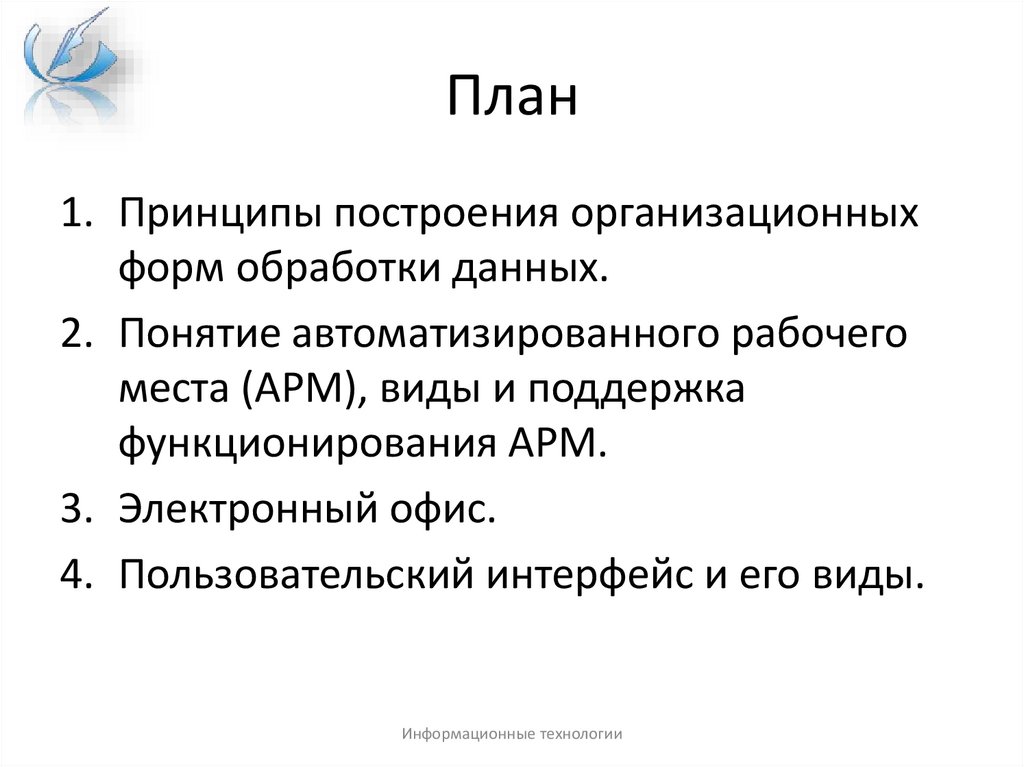 План

1. Принципы построения организационных форм обработки данных.
2. Понятие автоматизированного рабочего места (АРМ), виды и поддержка функционирования АРМ.
3. Электронный офис.
4. Пользовательский интерфейс и его виды.

Информационные технологии